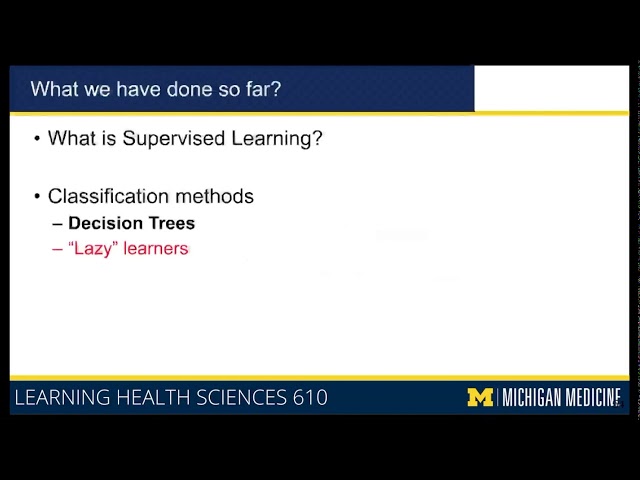 What we have done so far?

• What is Supervised Learning?

• Classification methods
– Decision Trees
– "Lazy" learners

LEARNING HEALTH SCIENCES 610

M | MICHIGAN MEDICINE